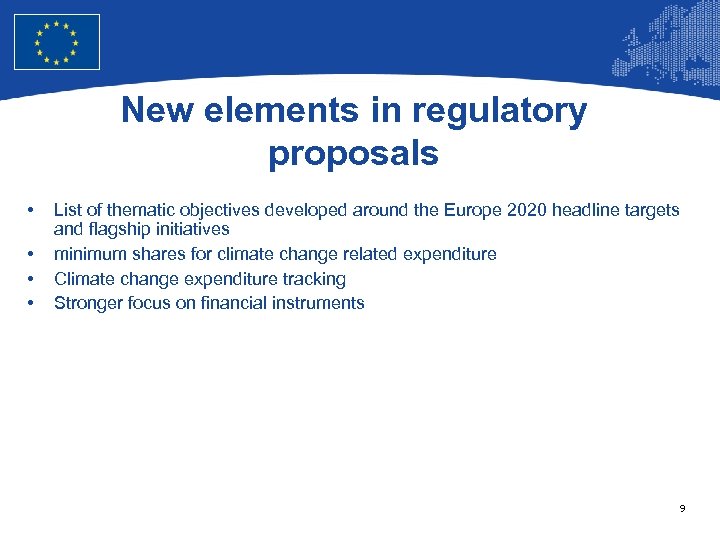 New elements in regulatory proposals

• List of thematic objectives developed around the Europe 2020 headline targets and flagship initiatives
• minimum shares for climate change related expenditure
• Climate change expenditure tracking
• Stronger focus on financial instruments

9